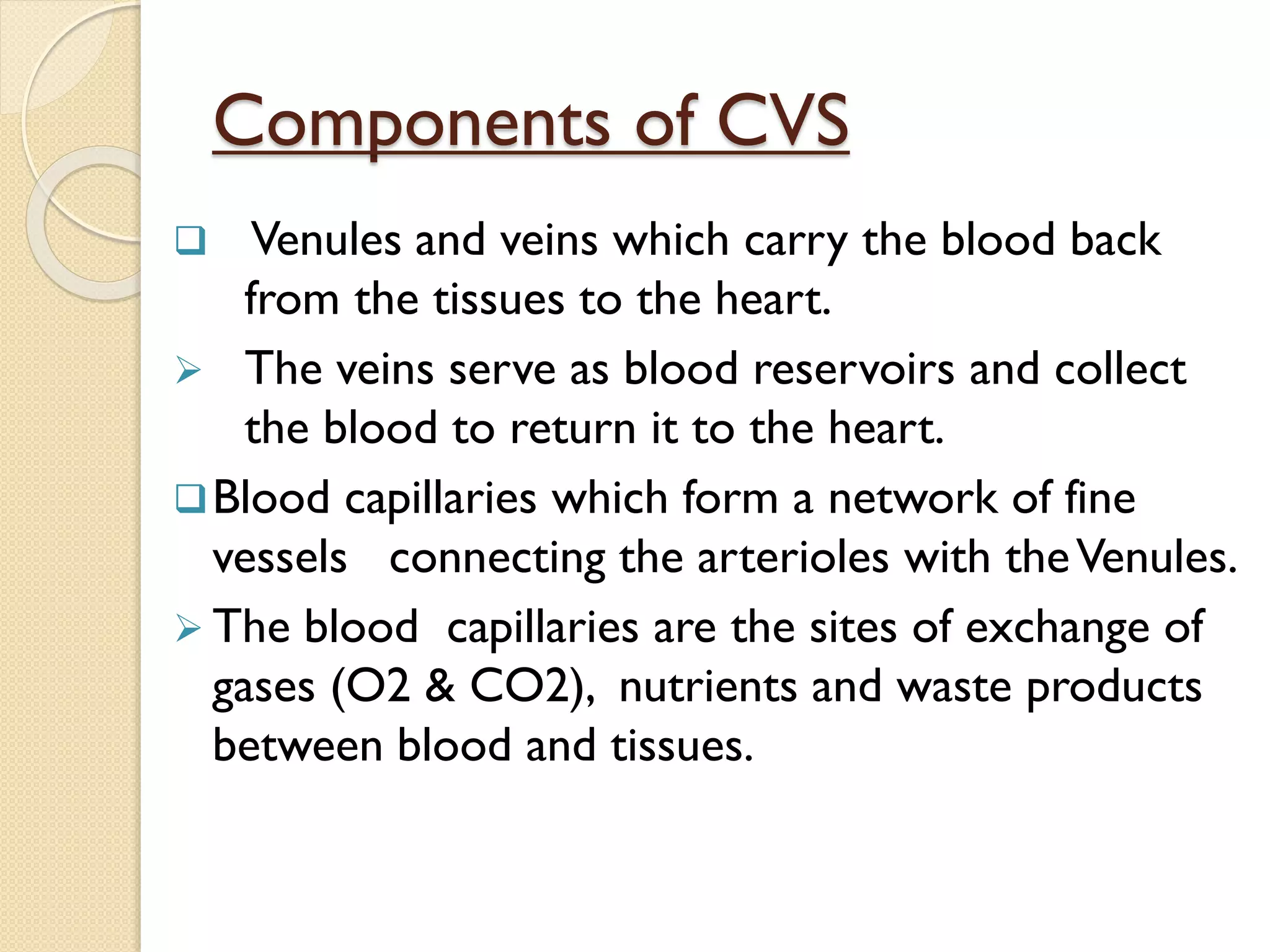 Components of CVS

❑ Venules and veins which carry the blood back from the tissues to the heart.

➢ The veins serve as blood reservoirs and collect the blood to return it to the heart.

❑ Blood capillaries which form a network of fine vessels connecting the arterioles with the Venules.

➢ The blood capillaries are the sites of exchange of gases (O2 & CO2), nutrients and waste products between blood and tissues.